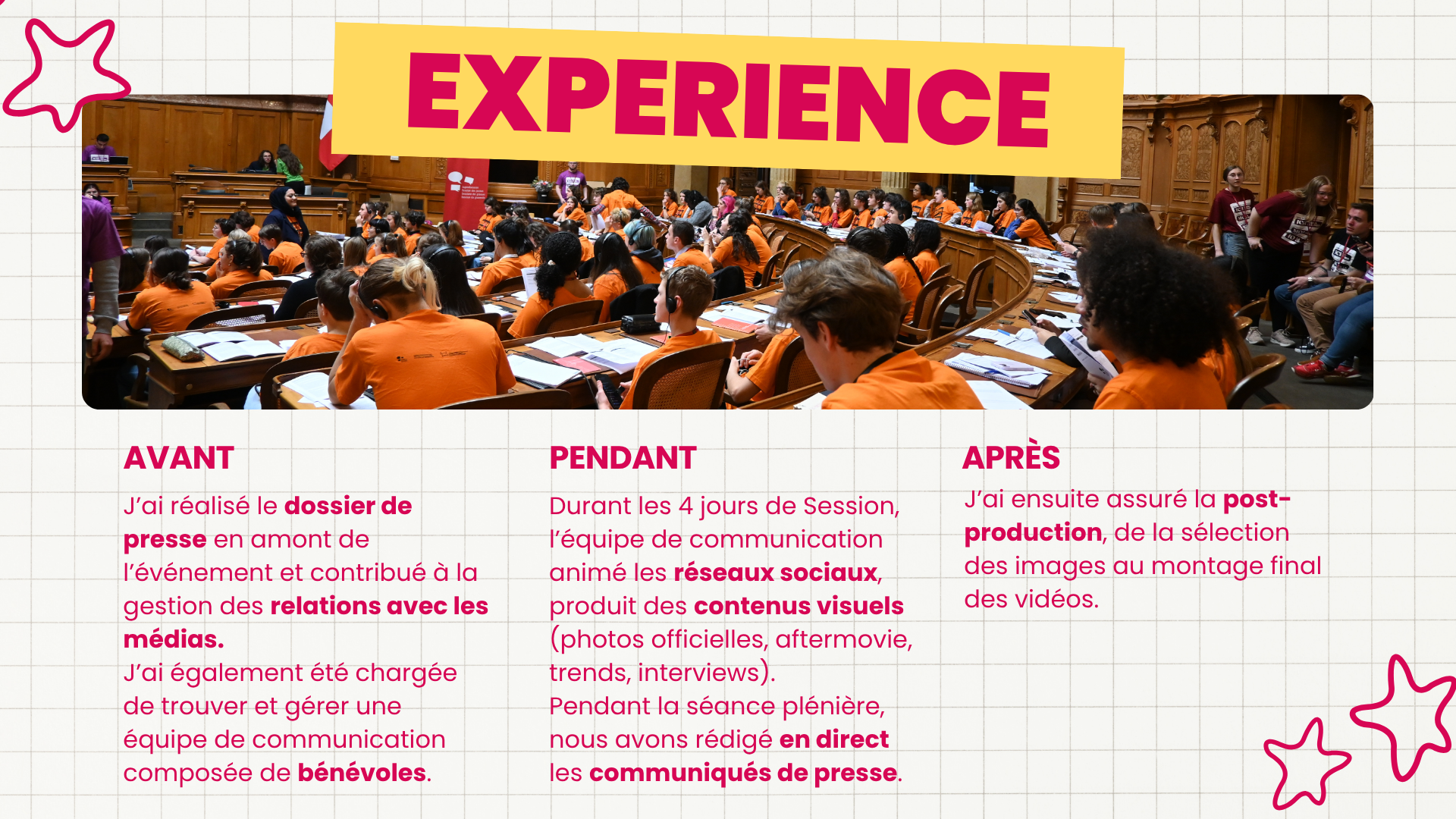 EXPERIENCE

AVANT

J'ai réalisé le dossier de presse en amont de l'événement et contribué à la gestion des relations avec les médias.
J'ai également été chargée de trouver et gérer une équipe de communication composée de bénévoles.

PENDANT

Durant les 4 jours de Session, l'équipe de communication animé les réseaux sociaux, produit des contenus visuels (photos officielles, aftermovie, trends, interviews).
Pendant la séance plénière, nous avons rédigé en direct les communiqués de presse.

APRÈS

J'ai ensuite assuré la post-production, de la sélection des images au montage final des vidéos.